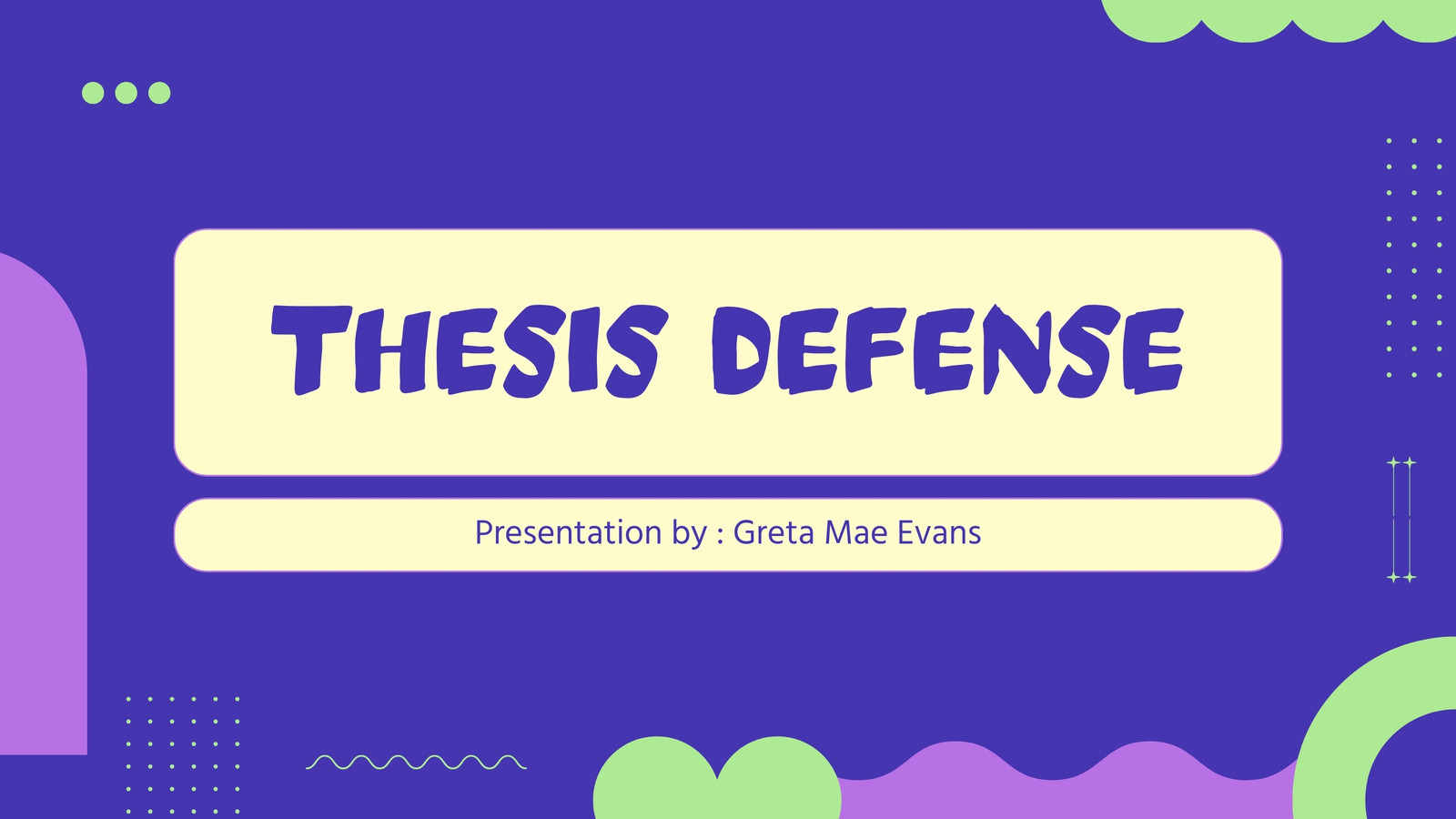 THESIS DEFENSE

Presentation by : Greta Mae Evans